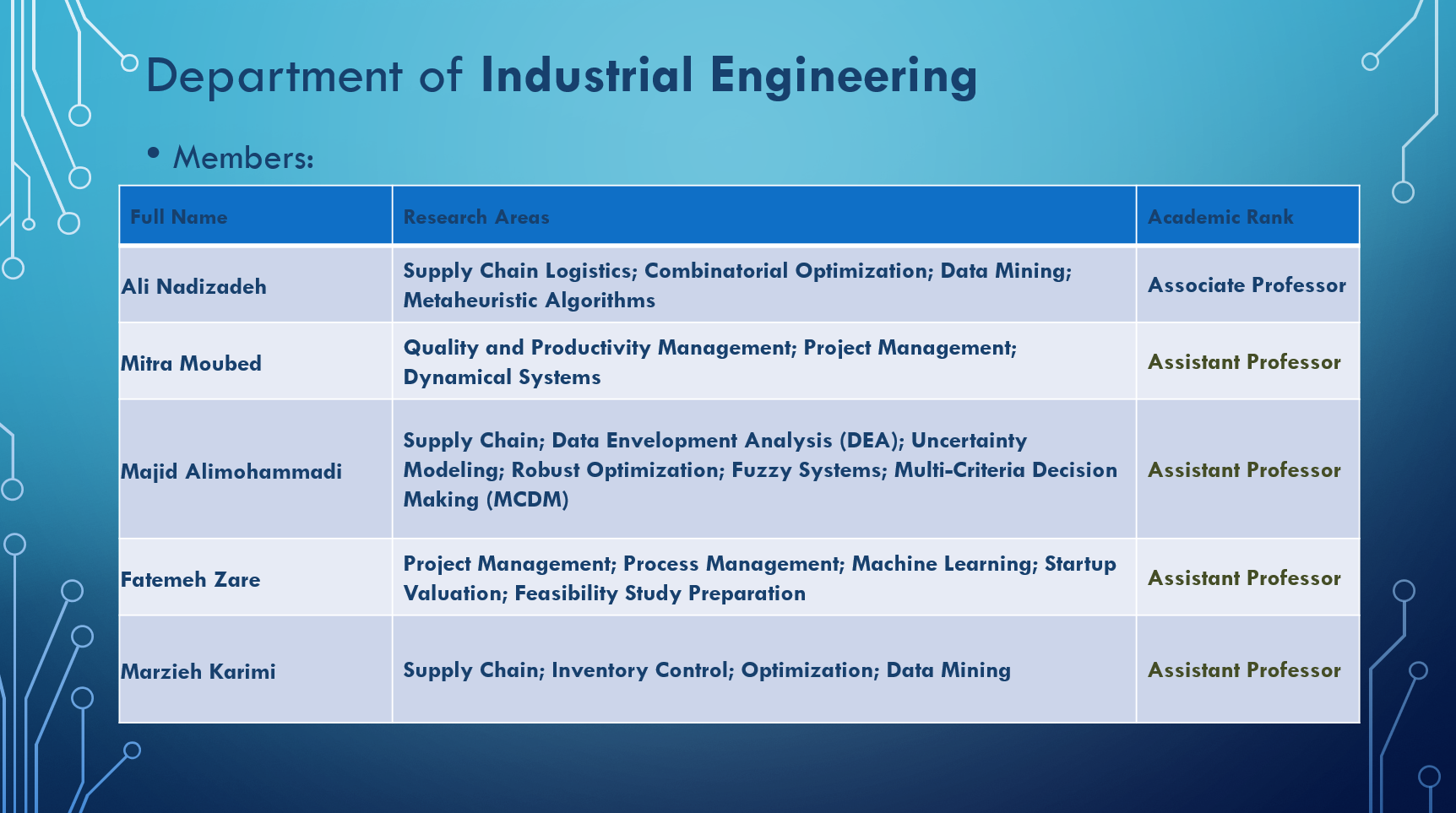 Department of Industrial Engineering

• Members:

| Full Name | Research Areas | Academic Rank |
|---|---|---|
| Ali Nadizadeh | Supply Chain Logistics; Combinatorial Optimization; Data Mining; Metaheuristic Algorithms | Associate Professor |
| Mitra Moubed | Quality and Productivity Management; Project Management; Dynamical Systems | Assistant Professor |
| Majid Alimohammadi | Supply Chain; Data Envelopment Analysis (DEA); Uncertainty Modeling; Robust Optimization; Fuzzy Systems; Multi-Criteria Decision Making (MCDM) | Assistant Professor |
| Fatemeh Zare | Project Management; Process Management; Machine Learning; Startup Valuation; Feasibility Study Preparation | Assistant Professor |
| Marzieh Karimi | Supply Chain; Inventory Control; Optimization; Data Mining | Assistant Professor |